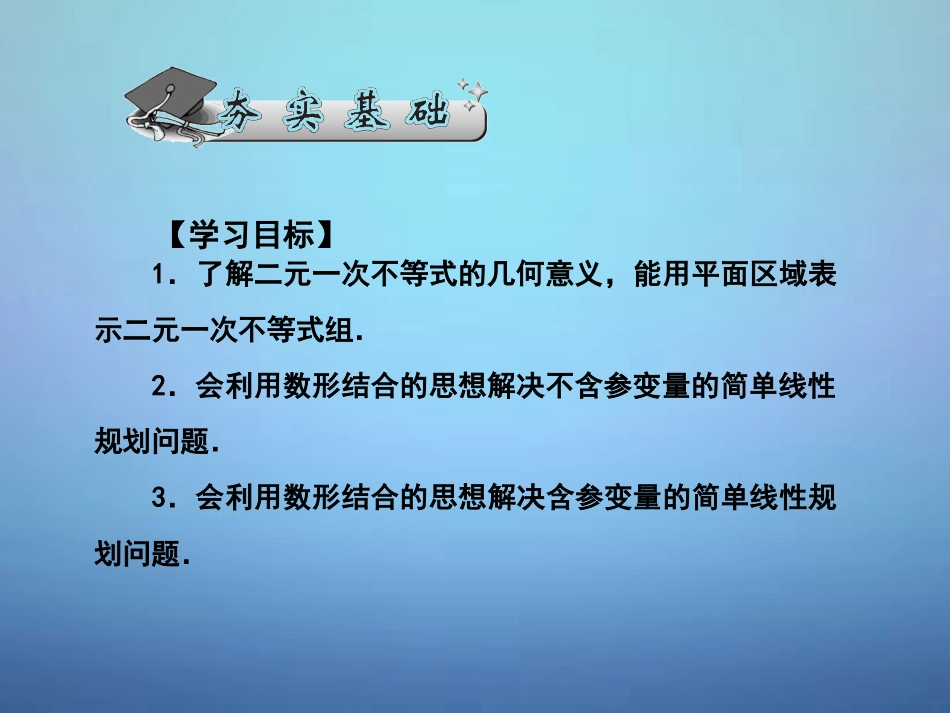 夯实基础

【学习目标】

1．了解二元一次不等式的几何意义，能用平面区域表示二元一次不等式组．

2．会利用数形结合的思想解决不含参变量的简单线性规划问题．

3．会利用数形结合的思想解决含参变量的简单线性规划问题．